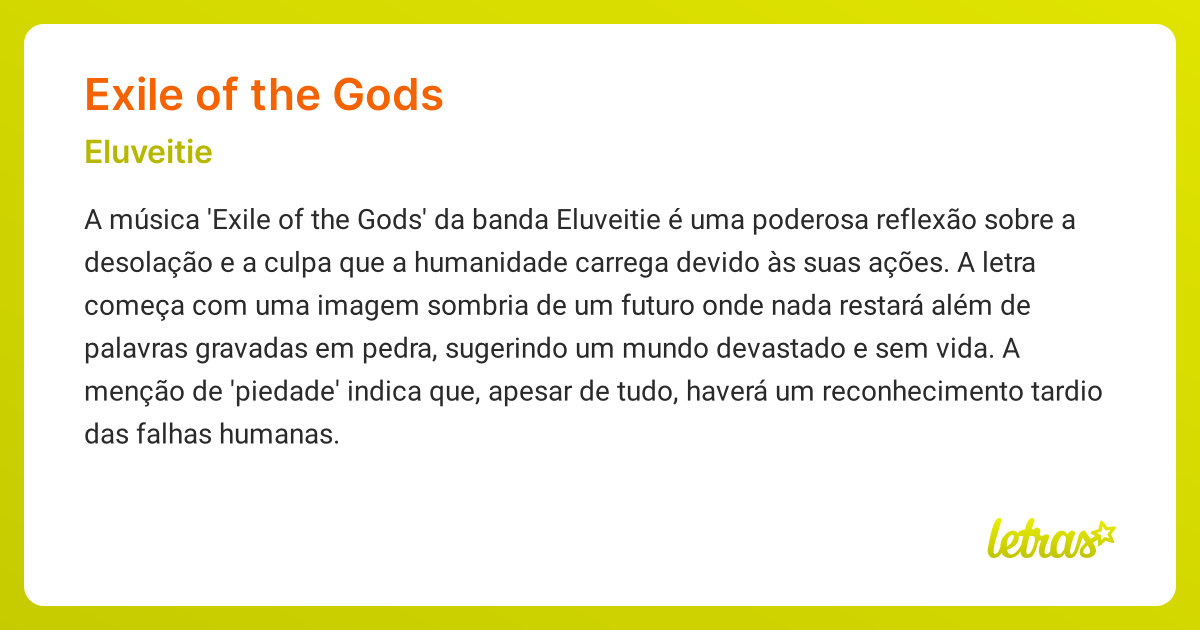 Exile of the Gods

Eluveitie

A música 'Exile of the Gods' da banda Eluveitie é uma poderosa reflexão sobre a desolação e a culpa que a humanidade carrega devido às suas ações. A letra começa com uma imagem sombria de um futuro onde nada restará além de palavras gravadas em pedra, sugerindo um mundo devastado e sem vida. A menção de 'piedade' indica que, apesar de tudo, haverá um reconhecimento tardio das falhas humanas.

letras